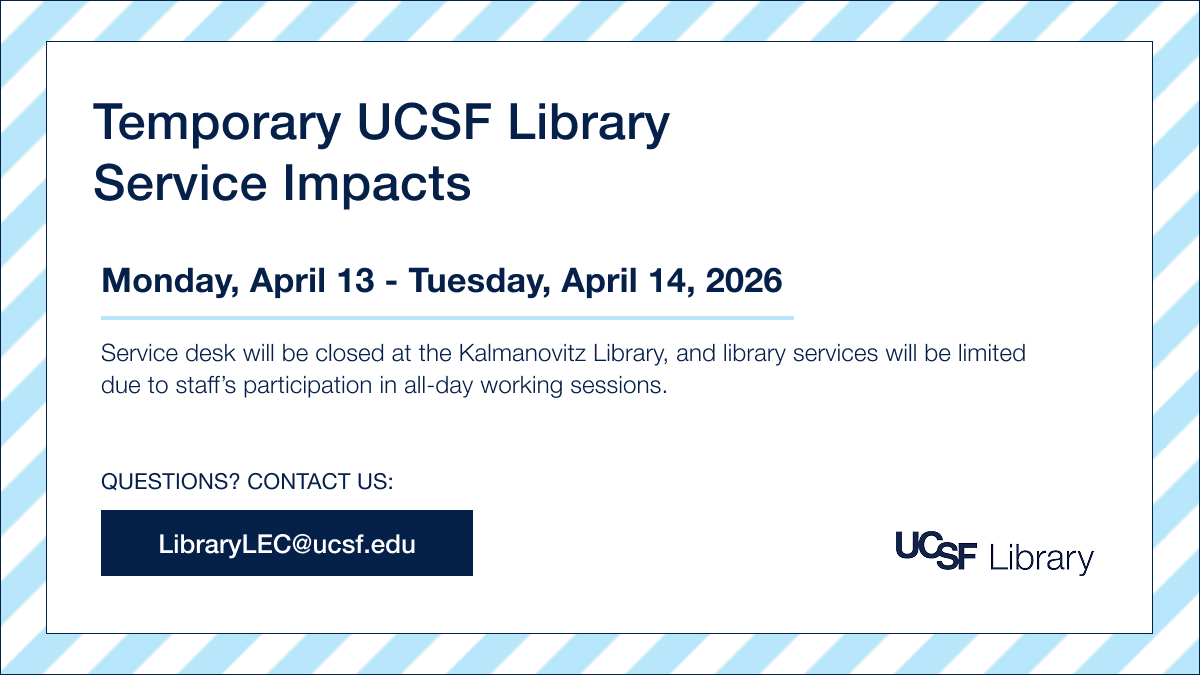 Temporary UCSF Library Service Impacts

Monday, April 13 - Tuesday, April 14, 2026

Service desk will be closed at the Kalmanovitz Library, and library services will be limited due to staff's participation in all-day working sessions.

QUESTIONS? CONTACT US:

LibraryLEC@ucsf.edu

UCSF Library